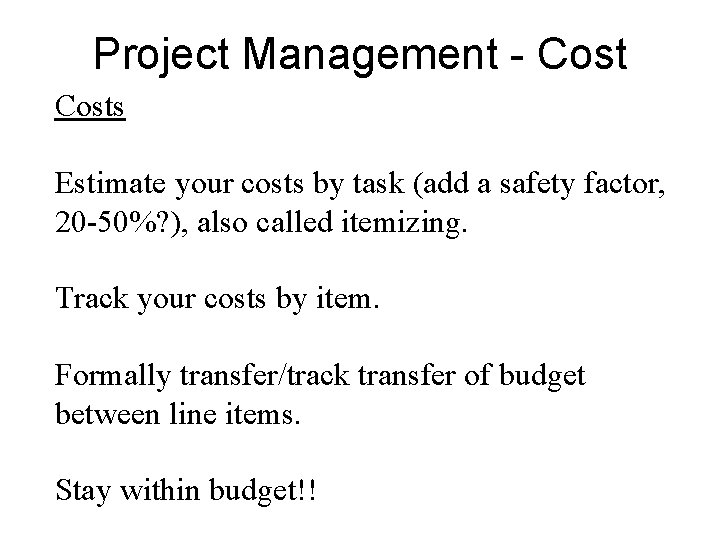 Project Management - Cost

Costs

Estimate your costs by task (add a safety factor, 20-50%?), also called itemizing.

Track your costs by item.

Formally transfer/track transfer of budget between line items.

Stay within budget!!